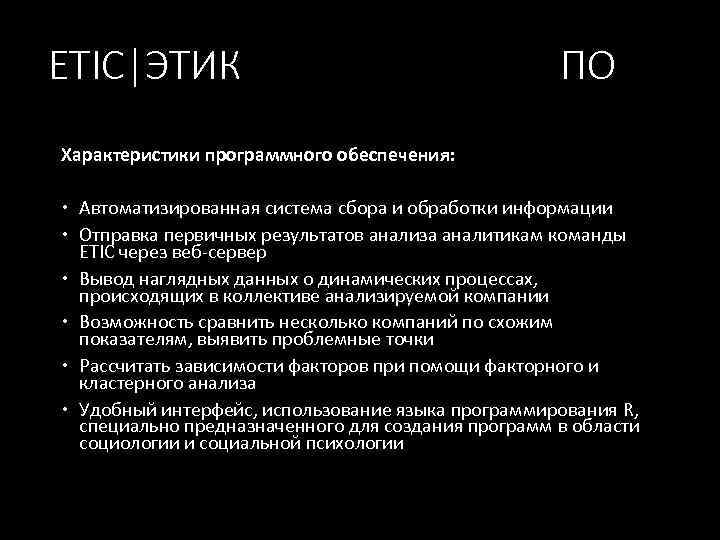 ETIC|ЭТИК ПО

Характеристики программного обеспечения:

• Автоматизированная система сбора и обработки информации
• Отправка первичных результатов анализа аналитикам команды ETIC через веб-сервер
• Вывод наглядных данных о динамических процессах, происходящих в коллективе анализируемой компании
• Возможность сравнить несколько компаний по схожим показателям, выявить проблемные точки
• Рассчитать зависимости факторов при помощи факторного и кластерного анализа
• Удобный интерфейс, использование языка программирования R, специально предназначенного для создания программ в области социологии и социальной психологии